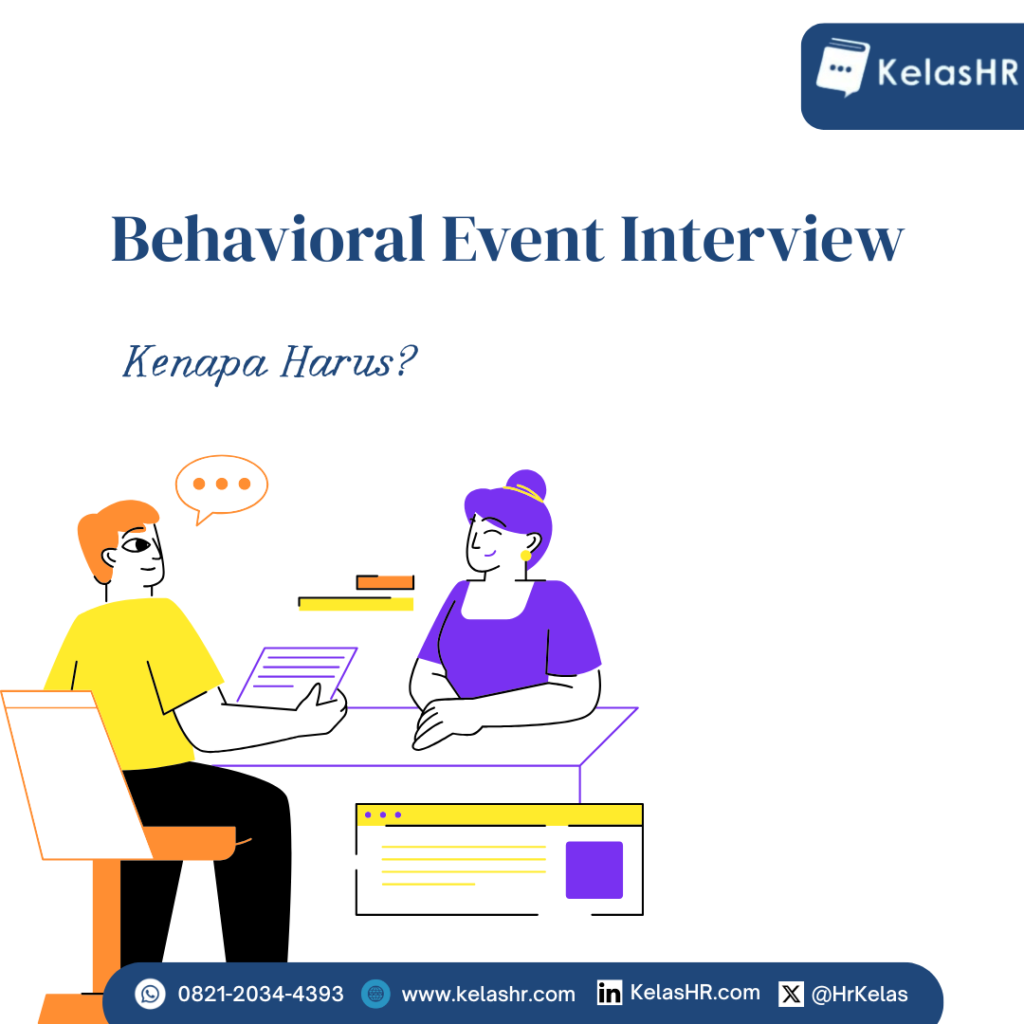 KelasHR

Behavioral Event Interview

Kenapa Harus?

0821-2034-4393 www.kelashr.com KelasHR.com @HrKelas